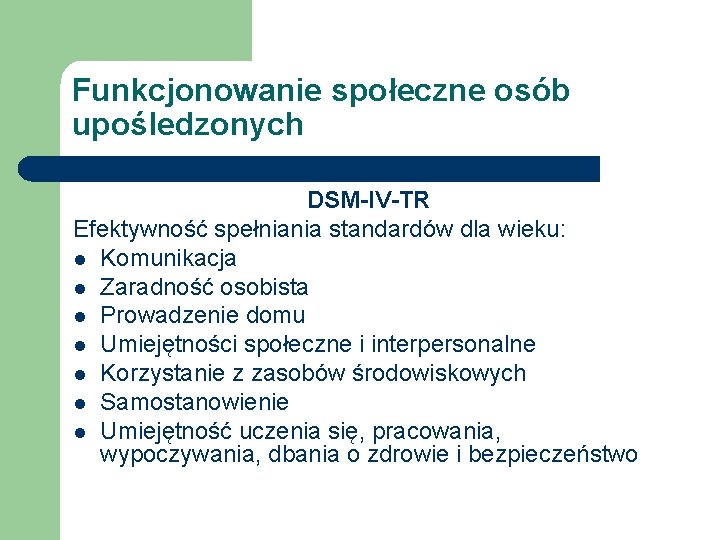 Funkcjonowanie społeczne osób upośledzonych

DSM-IV-TR

Efektywność spełniania standardów dla wieku:
- Komunikacja
- Zaradność osobista
- Prowadzenie domu
- Umiejętności społeczne i interpersonalne
- Korzystanie z zasobów środowiskowych
- Samostanowienie
- Umiejętność uczenia się, pracowania, wypoczywania, dbania o zdrowie i bezpieczeństwo